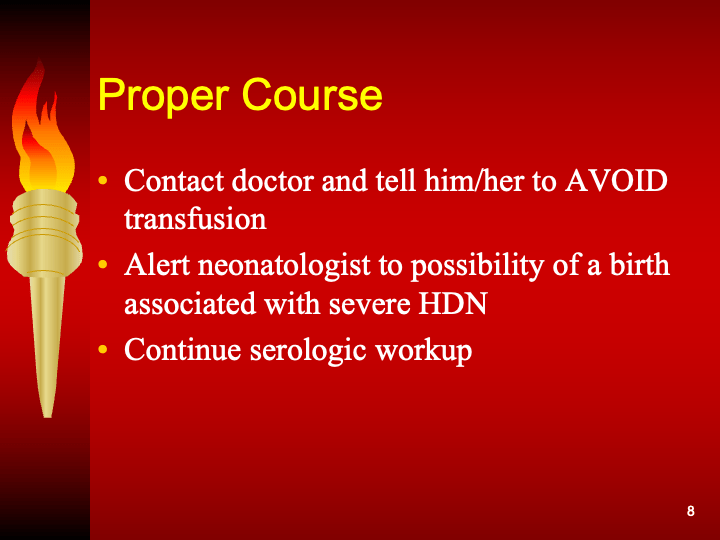 Proper Course

• Contact doctor and tell him/her to AVOID transfusion
• Alert neonatologist to possibility of a birth associated with severe HDN
• Continue serologic workup

8